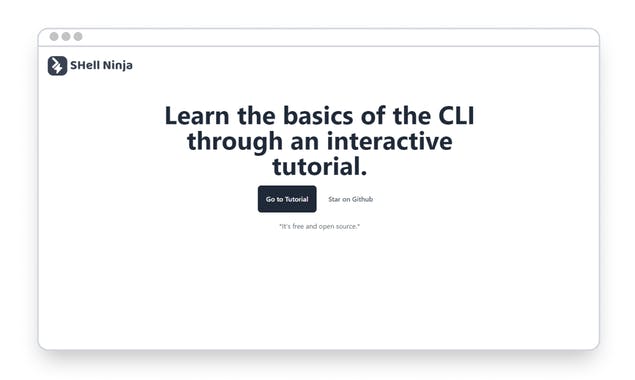 SHell Ninja

Learn the basics of the CLI through an interactive tutorial.

Go to Tutorial

Star on Github

"It's free and open source."